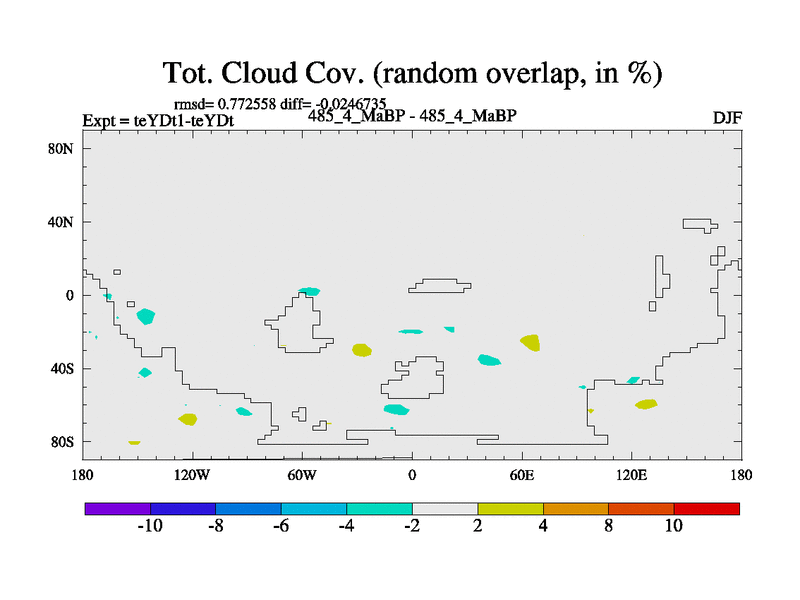 Tot. Cloud Cov. (random overlap, in %)

rmsd= 0.772558 diff= -0.0246735
Expt = teYDt1-teYDt
485_4_MaBP - 485_4_MaBP
DJF

80N
40N
0
40S
80S

180
120W
60W
0
60E
120E
180

-10
-8
-6
-4
-2
2
4
8
10